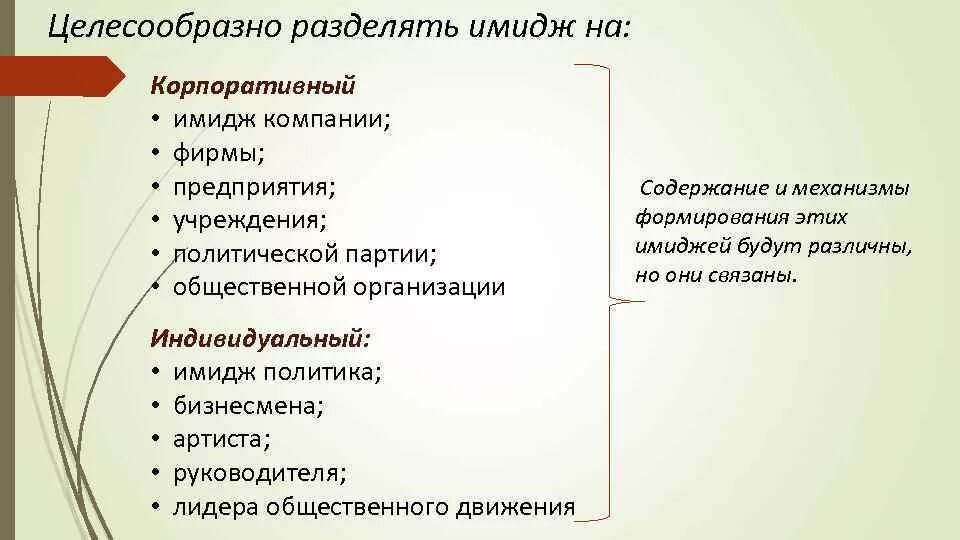 Целесообразно разделять имидж на:

Корпоративный
• имидж компании;
• фирмы;
• предприятия;
• учреждения;
• политической партии;
• общественной организации

Индивидуальный:
• имидж политика;
• бизнесмена;
• артиста;
• руководителя;
• лидера общественного движения

Содержание и механизмы формирования этих имиджей будут различны, но они связаны.